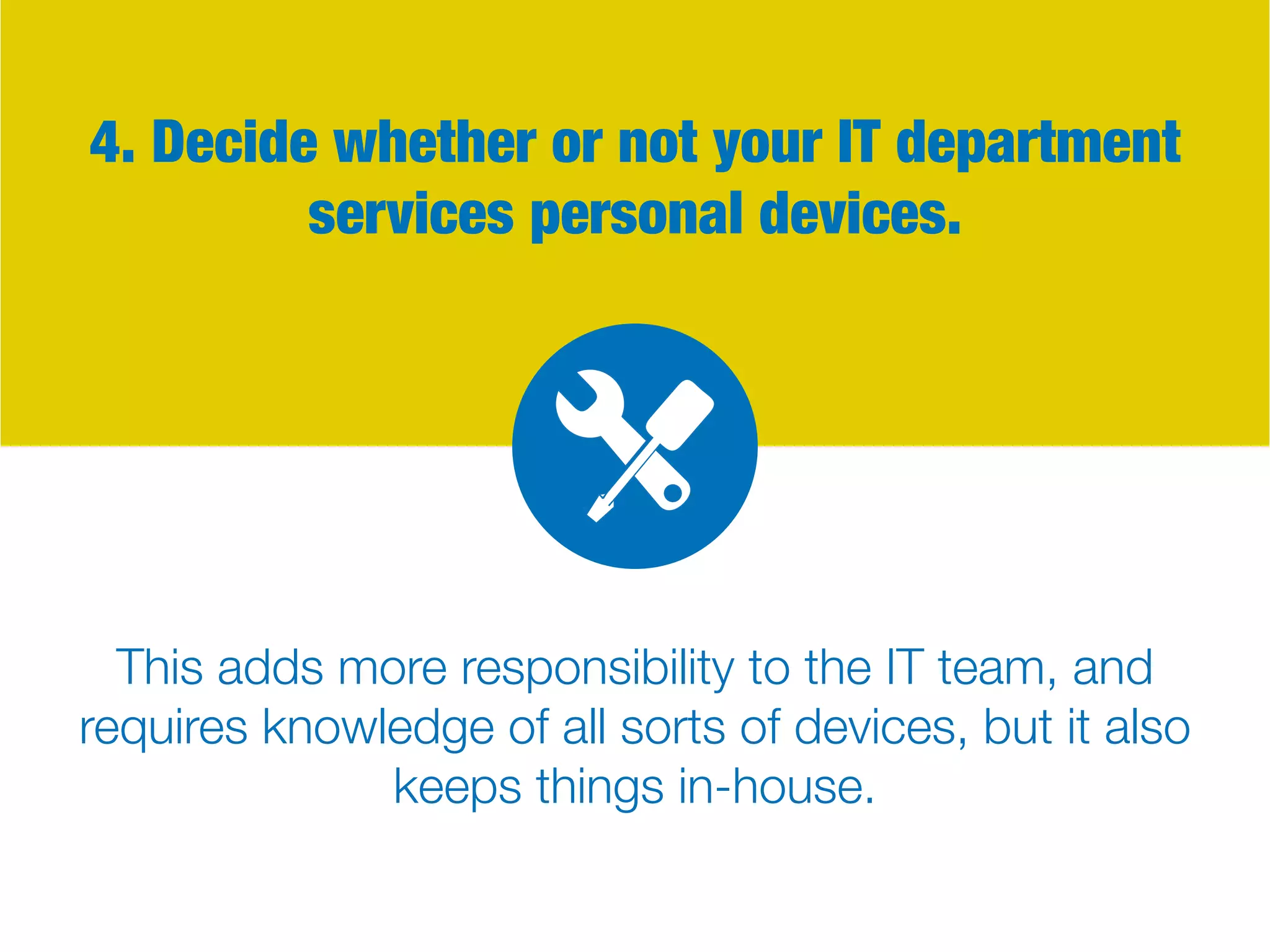 4. Decide whether or not your IT department services personal devices.

This adds more responsibility to the IT team, and requires knowledge of all sorts of devices, but it also keeps things in-house.